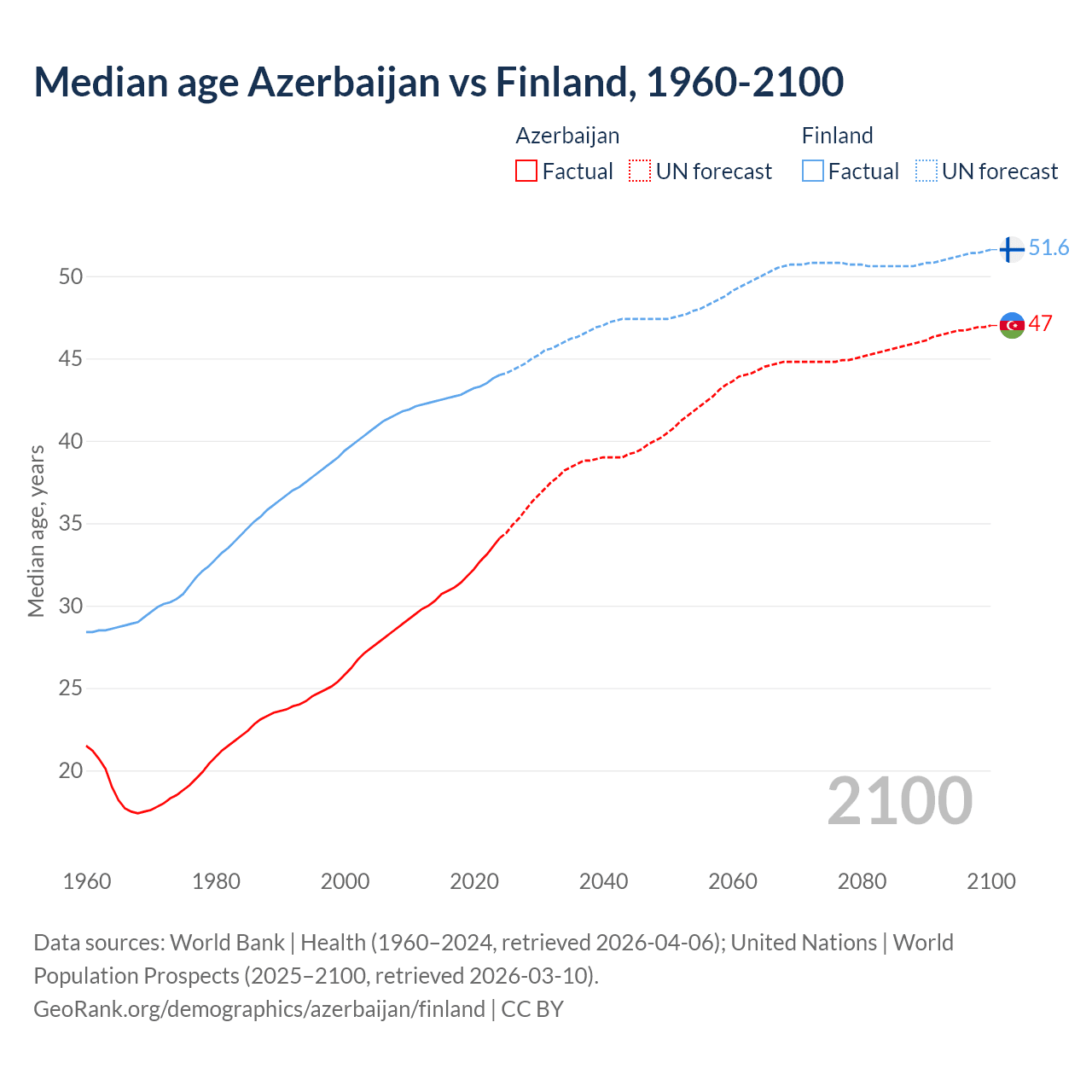 Median age Azerbaijan vs Finland, 1960-2100

Azerbaijan
Factual UN forecast

Finland
Factual UN forecast

Median age, years

50
45
40
35
30
25
20

51.6
47

2100

1960 1980 2000 2020 2040 2060 2080 2100

Data sources: World Bank | Health (1960–2024, retrieved 2026-04-06); United Nations | World Population Prospects (2025–2100, retrieved 2026-03-10).
GeoRank.org/demographics/azerbaijan/finland | CC BY